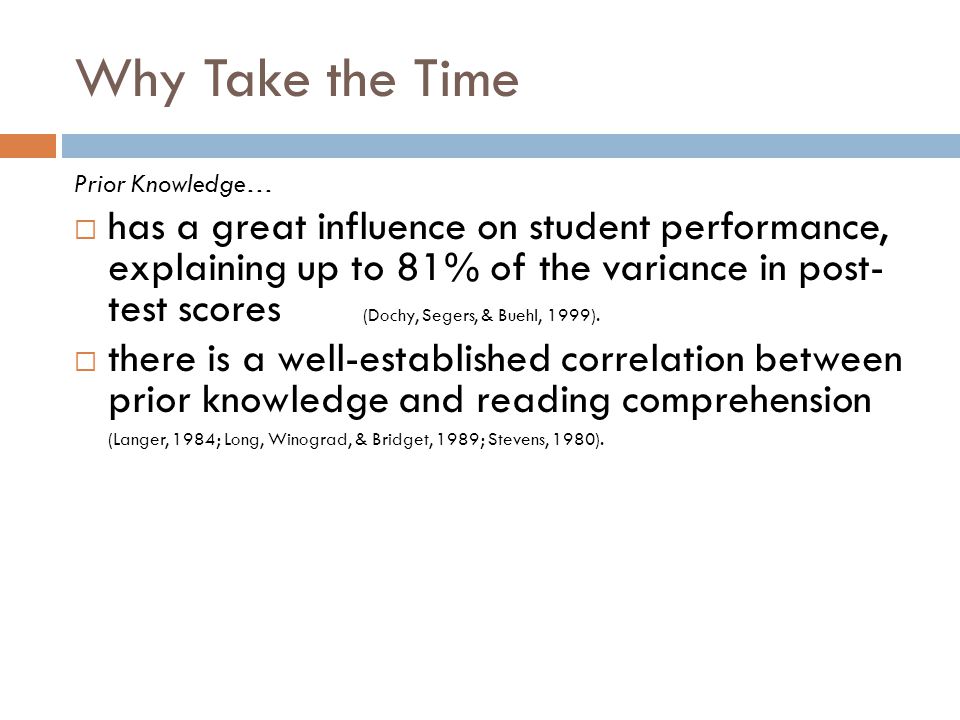 Why Take the Time

Prior Knowledge…

□ has a great influence on student performance, explaining up to 81% of the variance in post-test scores (Dochy, Segers, & Buehl, 1999).

□ there is a well-established correlation between prior knowledge and reading comprehension (Langer, 1984; Long, Winograd, & Bridget, 1989; Stevens, 1980).